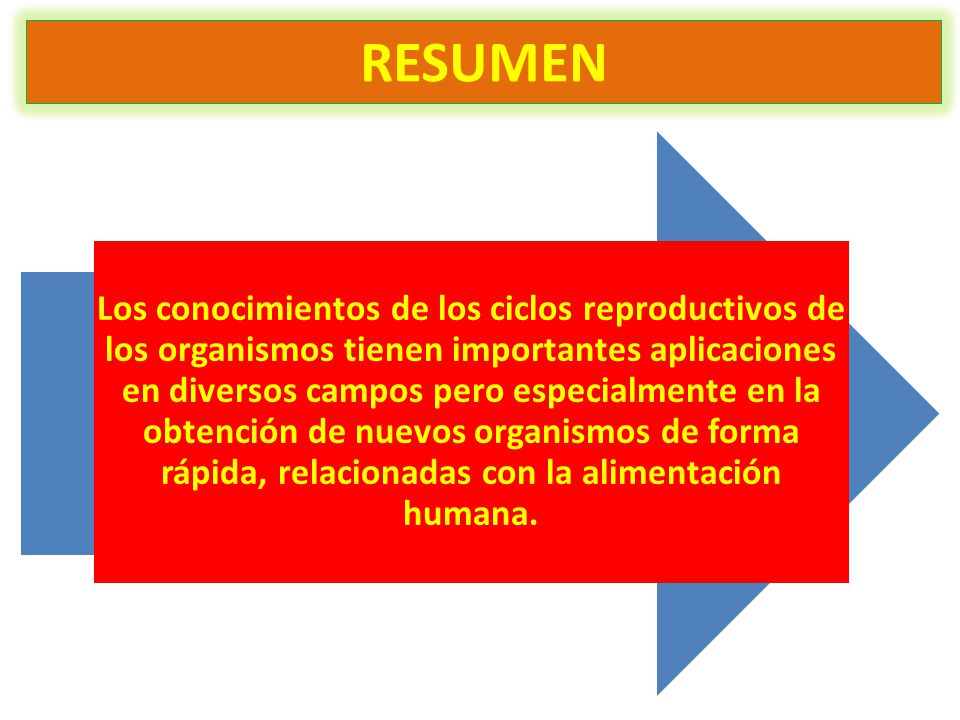 RESUMEN

Los conocimientos de los ciclos reproductivos de los organismos tienen importantes aplicaciones en diversos campos pero especialmente en la obtención de nuevos organismos de forma rápida, relacionadas con la alimentación humana.